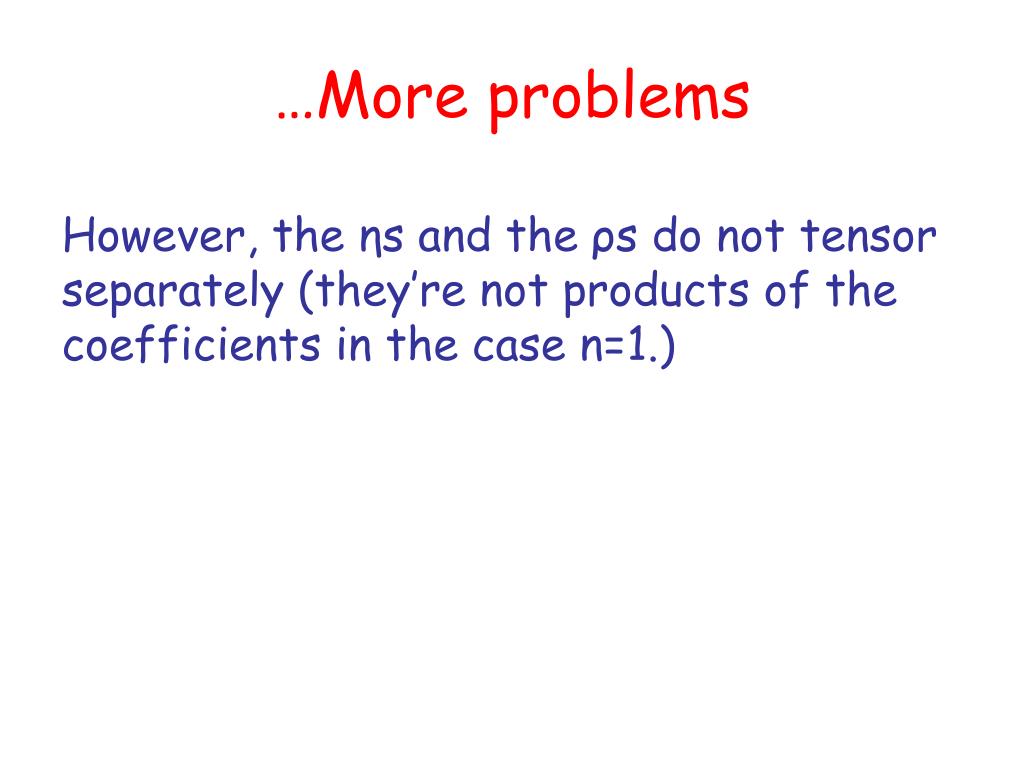 …More problems

However, the ηs and the ρs do not tensor separately (they’re not products of the coefficients in the case n=1.)